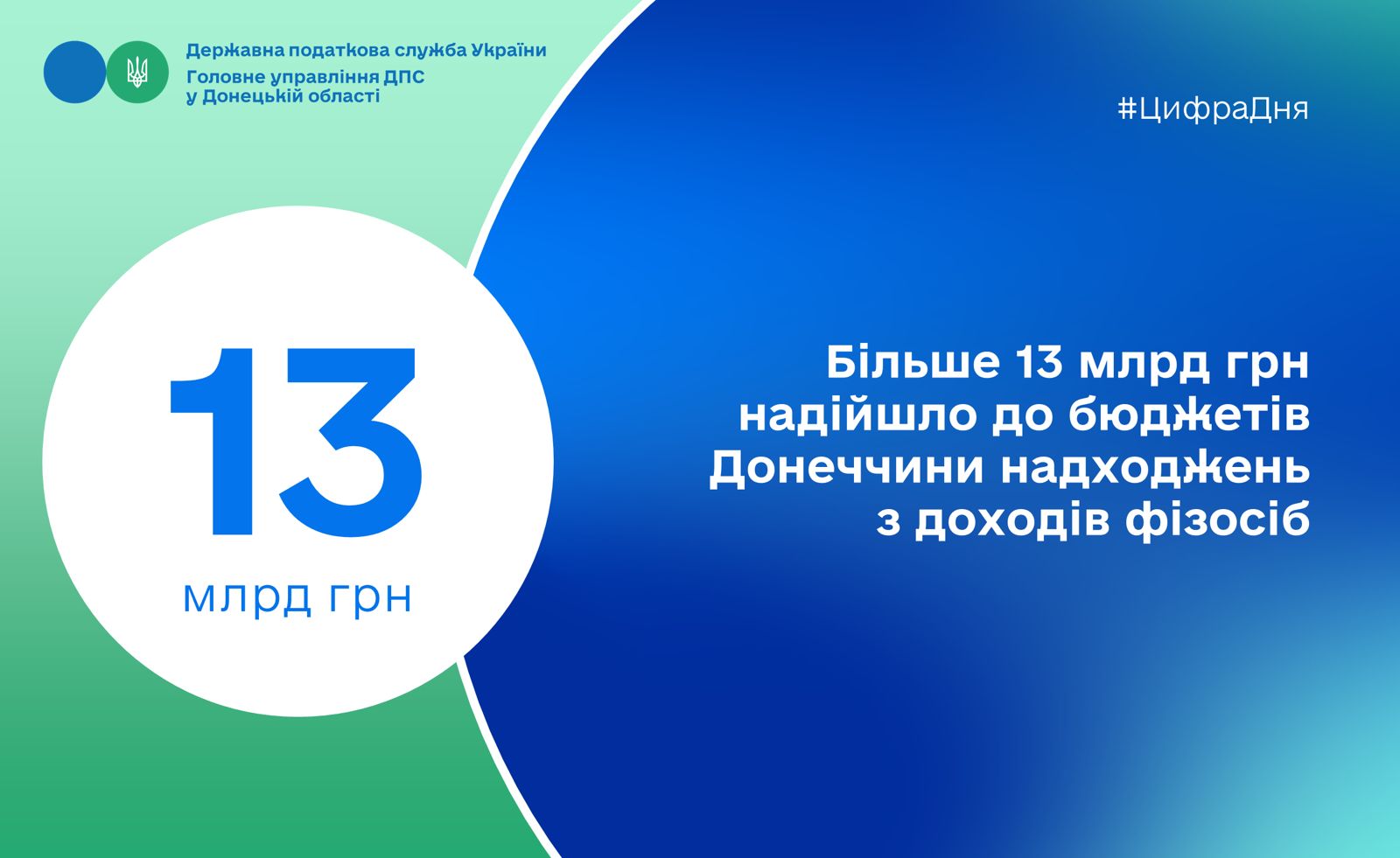 Державна податкова служба України
Головне управління ДПС
у Донецькій області

#ЦифраДня

13
млрд грн

Більше 13 млрд грн надійшло до бюджетів Донеччини надходжень з доходів фізосіб